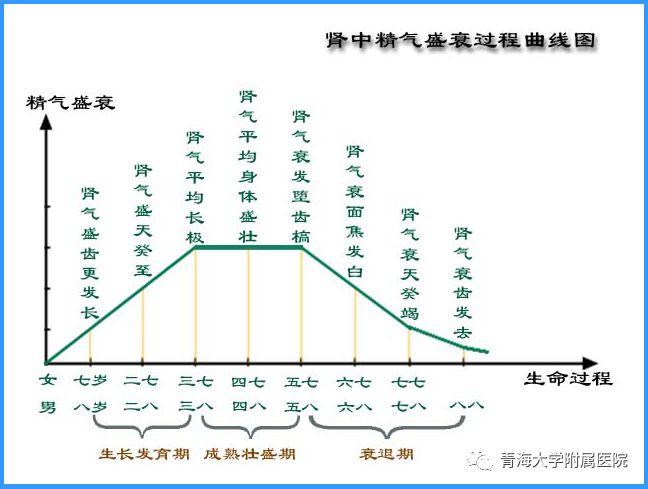 肾中精气盛衰过程曲线图

精气盛衰

肾气盛齿更发长

肾气盛天癸至

肾气平均长极

肾气平均身体盛壮

肾气衰发堕齿槁

肾气衰面焦发白

肾气衰天癸竭

肾气衰齿发去

生命过程

女 七岁 二七 三七 四七 五七 六七 七七

男 八岁 二八 三八 四八 五八 六八 七八 八八

生长发育期 成熟壮盛期 衰退期

青海大学附属医院